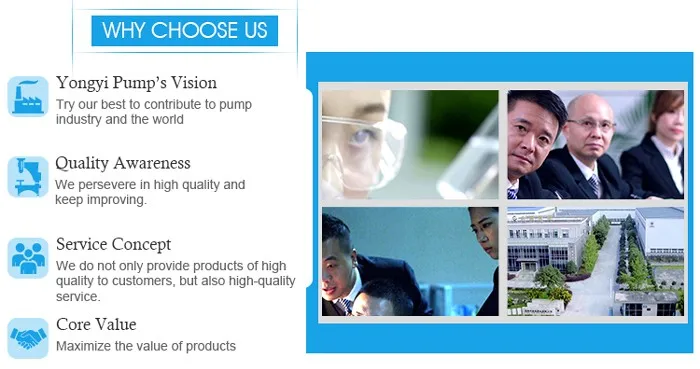 WHY CHOOSE US

Yongyi Pump's Vision
Try our best to contribute to pump industry and the world

Quality Awareness
We persevere in high quality and keep improving.

Service Concept
We do not only provide products of high quality to customers, but also high-quality service.

Core Value
Maximize the value of products